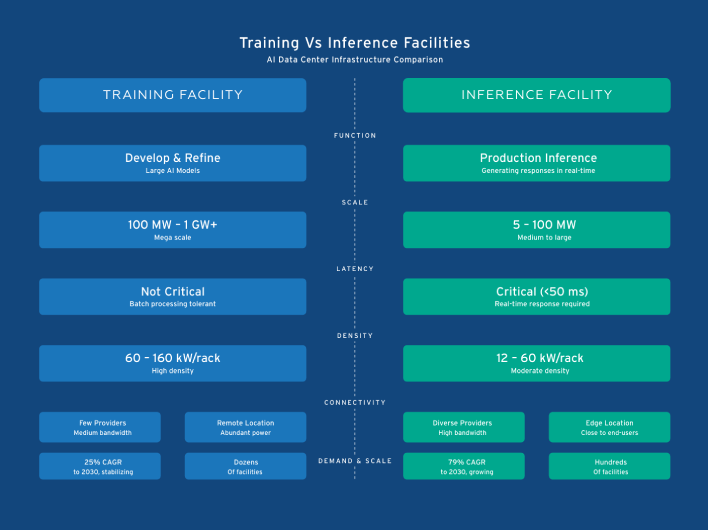 Training Vs Inference Facilities
AI Data Center Infrastructure Comparison

TRAINING FACILITY

INFERENCE FACILITY

FUNCTION

Develop & Refine
Large AI Models

Production Inference
Generating responses in real-time

SCALE

100 MW – 1 GW+
Mega scale

5 – 100 MW
Medium to large

LATENCY

Not Critical
Batch processing tolerant

Critical (<50 ms)
Real-time response required

DENSITY

60 – 160 kW/rack
High density

12 – 60 kW/rack
Moderate density

CONNECTIVITY

Few Providers
Medium bandwidth

Remote Location
Abundant power

Diverse Providers
High bandwidth

Edge Location
Close to end-users

DEMAND & SCALE

25% CAGR
to 2030, stabilizing

Dozens
Of facilities

79% CAGR
to 2030, growing

Hundreds
Of facilities